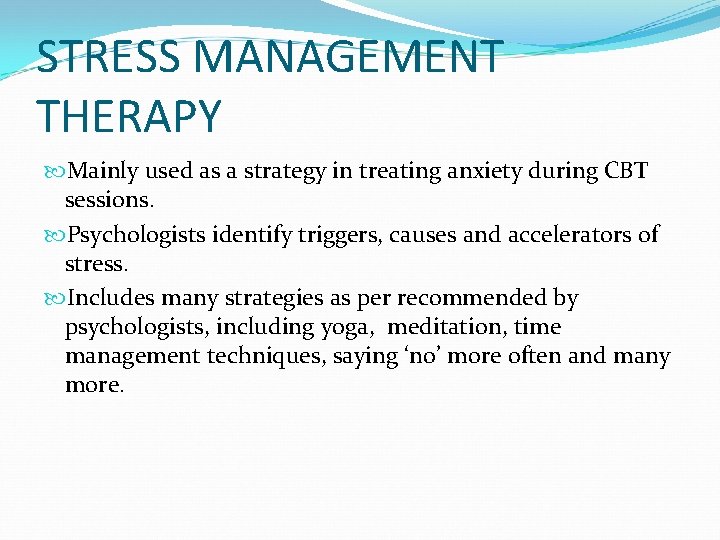 STRESS MANAGEMENT THERAPY

Mainly used as a strategy in treating anxiety during CBT sessions.

Psychologists identify triggers, causes and accelerators of stress.

Includes many strategies as per recommended by psychologists, including yoga, meditation, time management techniques, saying ‘no’ more often and many more.